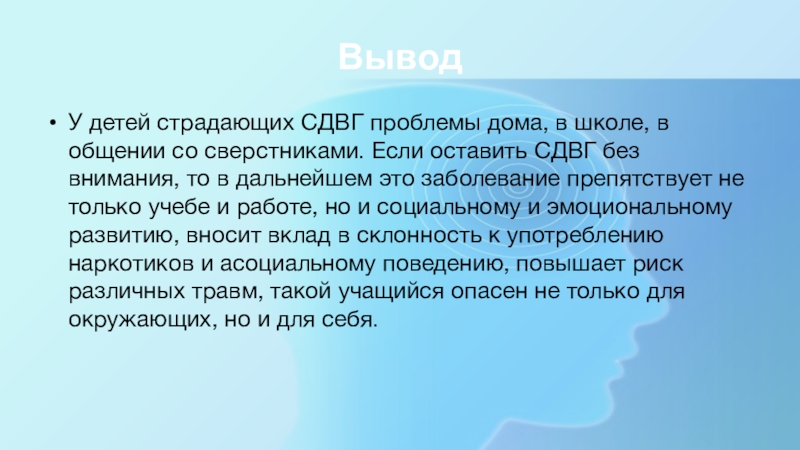 Вывод

• У детей страдающих СДВГ проблемы дома, в школе, в общении со сверстниками. Если оставить СДВГ без внимания, то в дальнейшем это заболевание препятствует не только учебе и работе, но и социальному и эмоциональному развитию, вносит вклад в склонность к употреблению наркотиков и асоциальному поведению, повышает риск различных травм, такой учащийся опасен не только для окружающих, но и для себя.